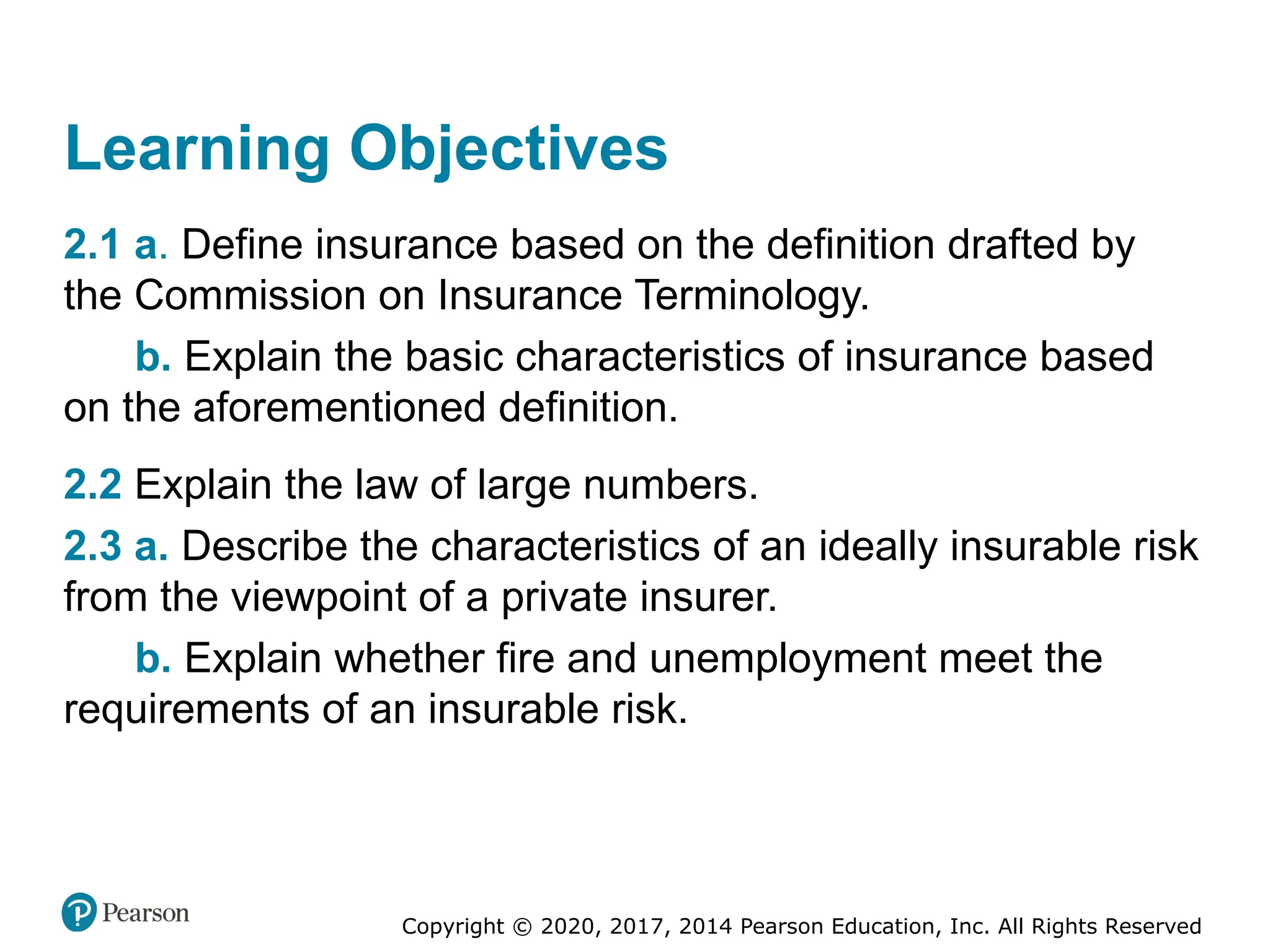 Learning Objectives

2.1 a. Define insurance based on the definition drafted by the Commission on Insurance Terminology.

b. Explain the basic characteristics of insurance based on the aforementioned definition.

2.2 Explain the law of large numbers.

2.3 a. Describe the characteristics of an ideally insurable risk from the viewpoint of a private insurer.

b. Explain whether fire and unemployment meet the requirements of an insurable risk.

Pearson

Copyright © 2020, 2017, 2014 Pearson Education, Inc. All Rights Reserved